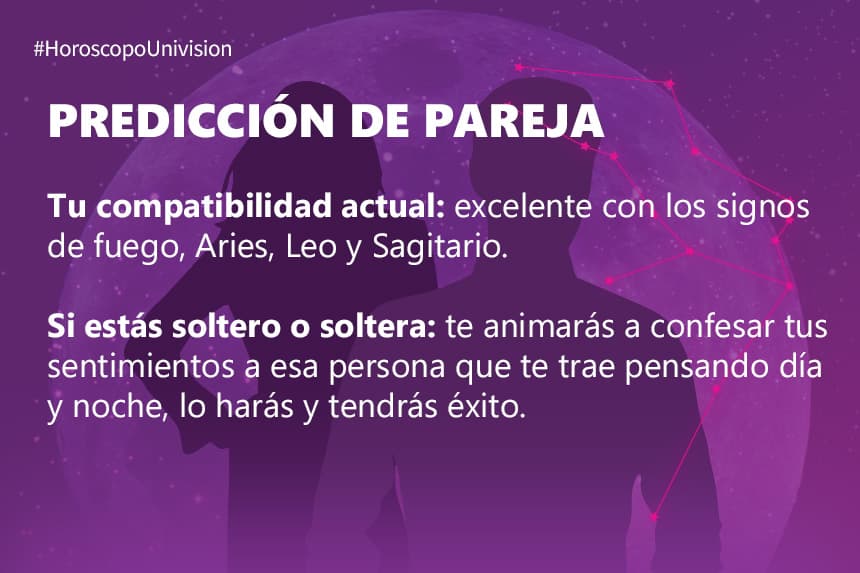 #HoroscopoUnivision

PREDICCIÓN DE PAREJA

Tu compatibilidad actual: excelente con los signos de fuego, Aries, Leo y Sagitario.

Si estás soltero o soltera: te animarás a confesar tus sentimientos a esa persona que te trae pensando día y noche, lo harás y tendrás éxito.